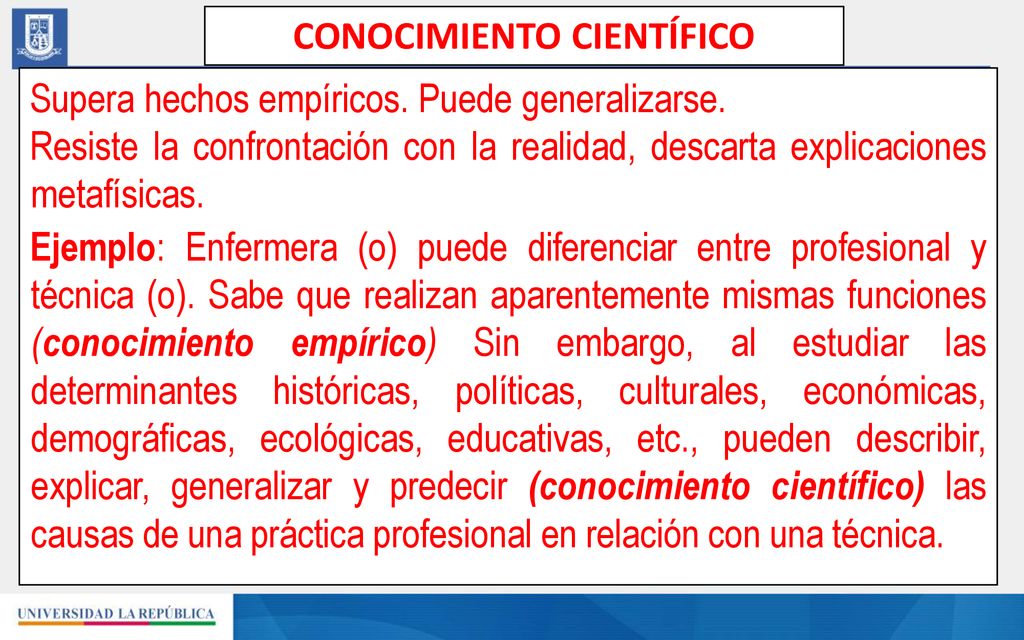 CONOCIMIENTO CIENTÍFICO

Supera hechos empíricos. Puede generalizarse.
Resiste la confrontación con la realidad, descarta explicaciones metafísicas.

Ejemplo: Enfermera (o) puede diferenciar entre profesional y técnica (o). Sabe que realizan aparentemente mismas funciones (conocimiento empírico) Sin embargo, al estudiar las determinantes históricas, políticas, culturales, económicas, demográficas, ecológicas, educativas, etc., pueden describir, explicar, generalizar y predecir (conocimiento científico) las causas de una práctica profesional en relación con una técnica.

UNIVERSIDAD LA REPÚBLICA